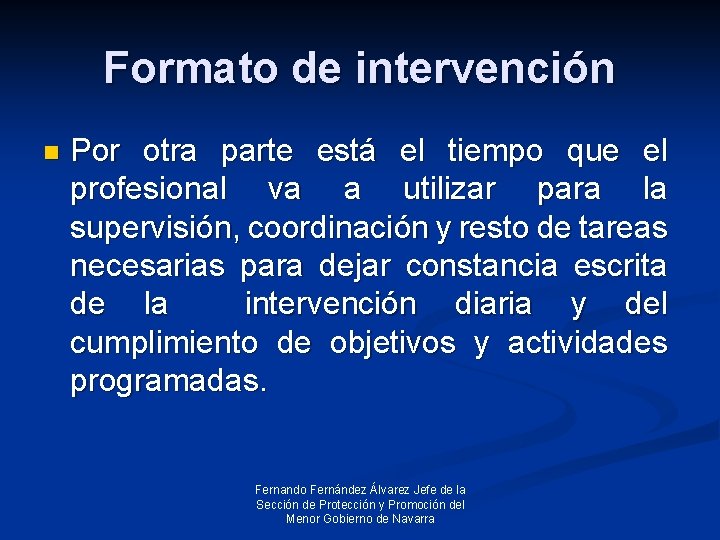 Formato de intervención

Por otra parte está el tiempo que el profesional va a utilizar para la supervisión, coordinación y resto de tareas necesarias para dejar constancia escrita de la intervención diaria y del cumplimiento de objetivos y actividades programadas.

Fernando Fernández Álvarez Jefe de la Sección de Protección y Promoción del Menor Gobierno de Navarra